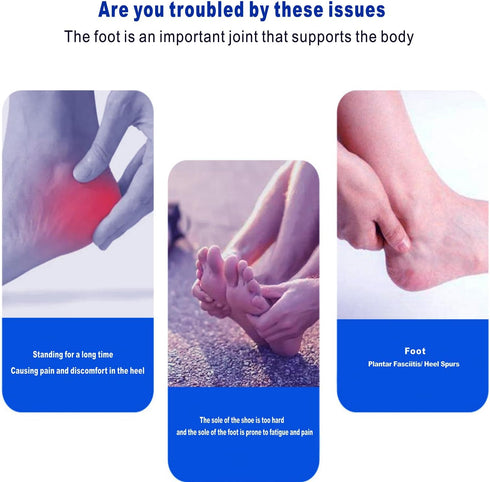 Are you troubled by these issues

The foot is an important joint that supports the body

Standing for a long time
Causing pain and discomfort in the heel

The sole of the shoe is too hard
and the sole of the foot is prone to fatigue and pain

Foot
Plantar Fasciitis/ Heel Spurs